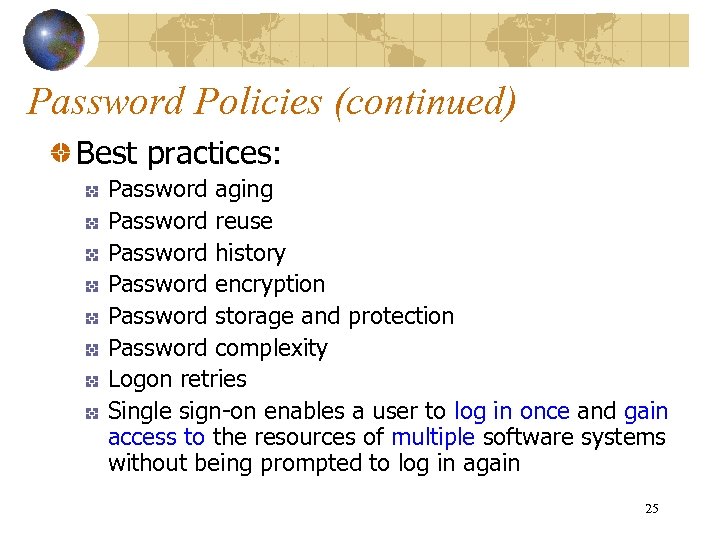 Password Policies (continued)

Best practices:

Password aging

Password reuse

Password history

Password encryption

Password storage and protection

Password complexity

Logon retries

Single sign-on enables a user to log in once and gain access to the resources of multiple software systems without being prompted to log in again

25